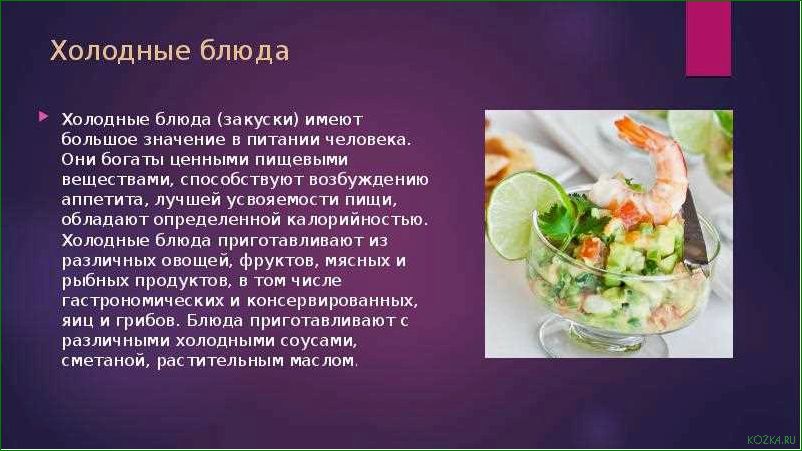 Холодные блюда

Холодные блюда (закуски) имеют большое значение в питании человека. Они богаты ценными пищевыми веществами, способствуют возбуждению аппетита, лучшей усвояемости пищи, обладают определенной калорийностью. Холодные блюда приготавливают из различных овощей, фруктов, мясных и рыбных продуктов, в том числе гастрономических и консервированных, яиц и грибов. Блюда приготавливают с различными холодными соусами, сметаной, растительным маслом.

KOZKA.RU